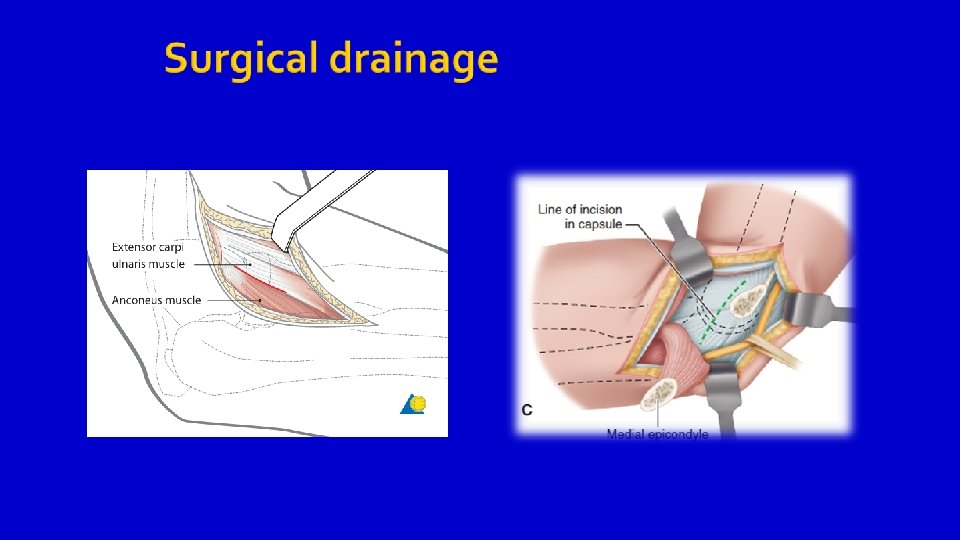 Surgical drainage

Extensor carpi ulnaris muscle

Anconeus muscle

Line of incision in capsule

C

Medial epicondyle